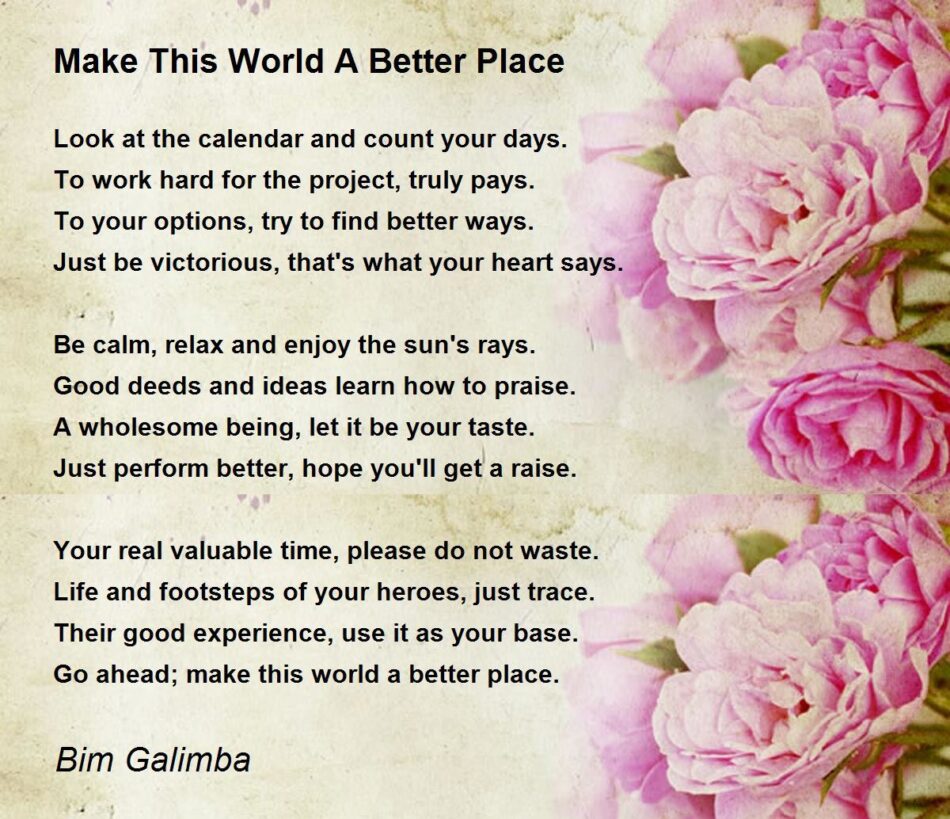 Make This World A Better Place

Look at the calendar and count your days.
To work hard for the project, truly pays.
To your options, try to find better ways.
Just be victorious, that's what your heart says.

Be calm, relax and enjoy the sun's rays.
Good deeds and ideas learn how to praise.
A wholesome being, let it be your taste.
Just perform better, hope you'll get a raise.

Your real valuable time, please do not waste.
Life and footsteps of your heroes, just trace.
Their good experience, use it as your base.
Go ahead; make this world a better place.

Bim Galimba